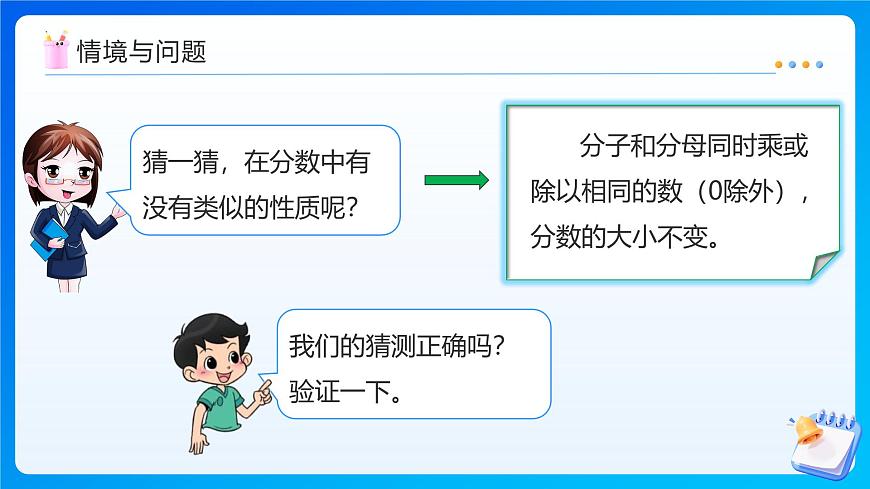 情境与问题

猜一猜，在分数中有没有类似的性质呢？

分子和分母同时乘或除以相同的数（0除外），分数的大小不变。

我们的猜测正确吗？验证一下。